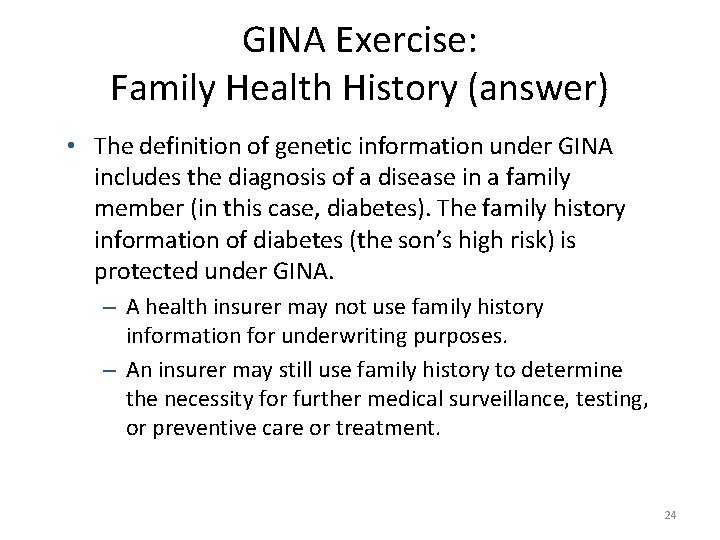 GINA Exercise:
Family Health History (answer)

• The definition of genetic information under GINA includes the diagnosis of a disease in a family member (in this case, diabetes). The family history information of diabetes (the son's high risk) is protected under GINA.

– A health insurer may not use family history information for underwriting purposes.

– An insurer may still use family history to determine the necessity for further medical surveillance, testing, or preventive care or treatment.

24